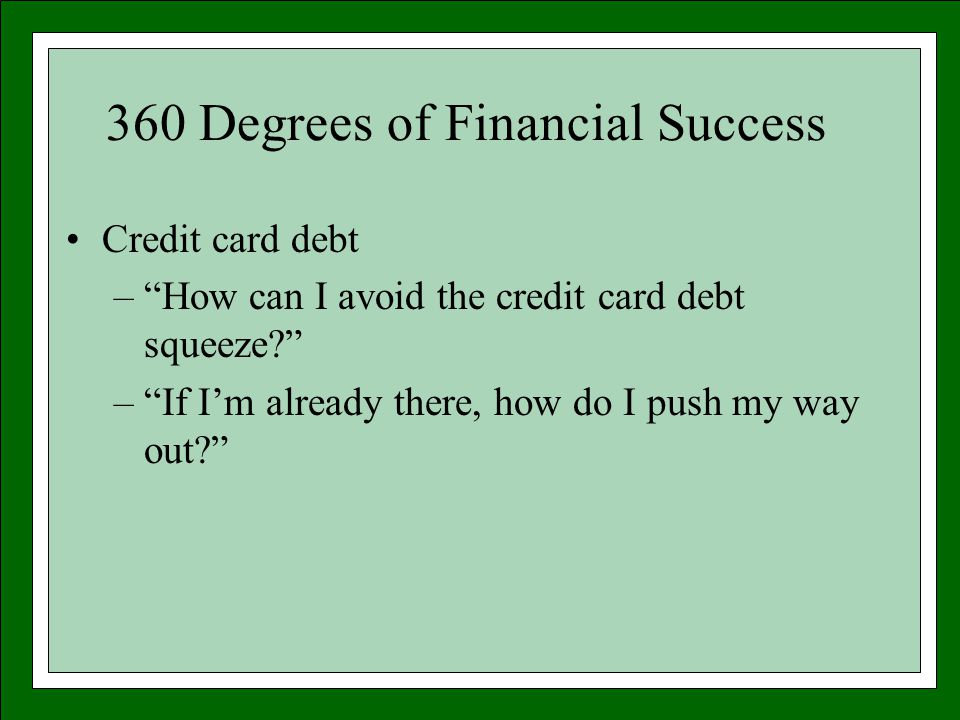 360 Degrees of Financial Success

• Credit card debt
– “How can I avoid the credit card debt squeeze?”
– “If I’m already there, how do I push my way out?”